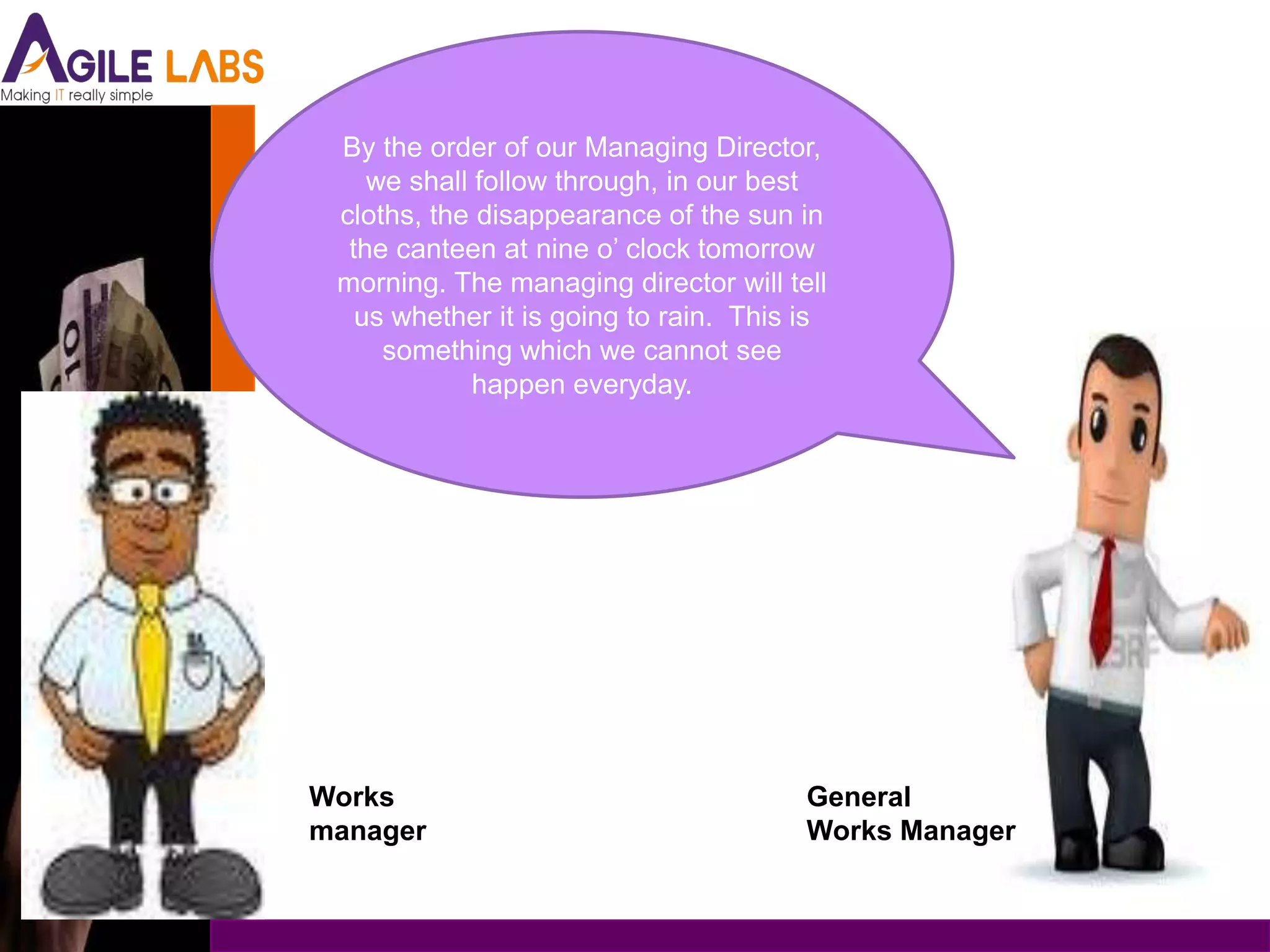 AGILE LABS
Making IT really simple

By the order of our Managing Director, we shall follow through, in our best cloths, the disappearance of the sun in the canteen at nine o' clock tomorrow morning. The managing director will tell us whether it is going to rain. This is something which we cannot see happen everyday.

Works manager

General Works Manager